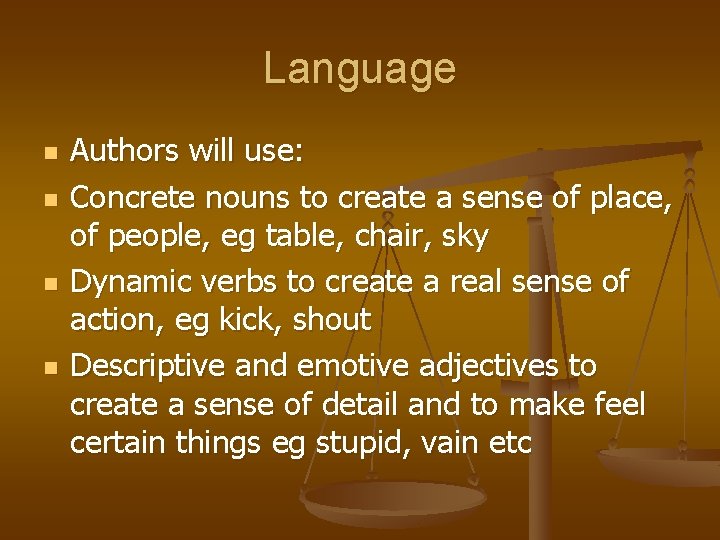 Language

- Authors will use:
- Concrete nouns to create a sense of place, of people, eg table, chair, sky
- Dynamic verbs to create a real sense of action, eg kick, shout
- Descriptive and emotive adjectives to create a sense of detail and to make feel certain things eg stupid, vain etc